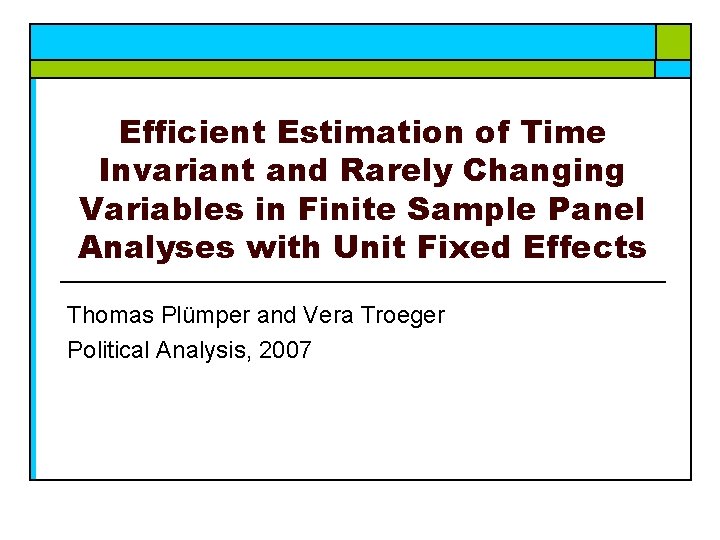 Efficient Estimation of Time Invariant and Rarely Changing Variables in Finite Sample Panel Analyses with Unit Fixed Effects

Thomas Plümper and Vera Troeger
Political Analysis, 2007